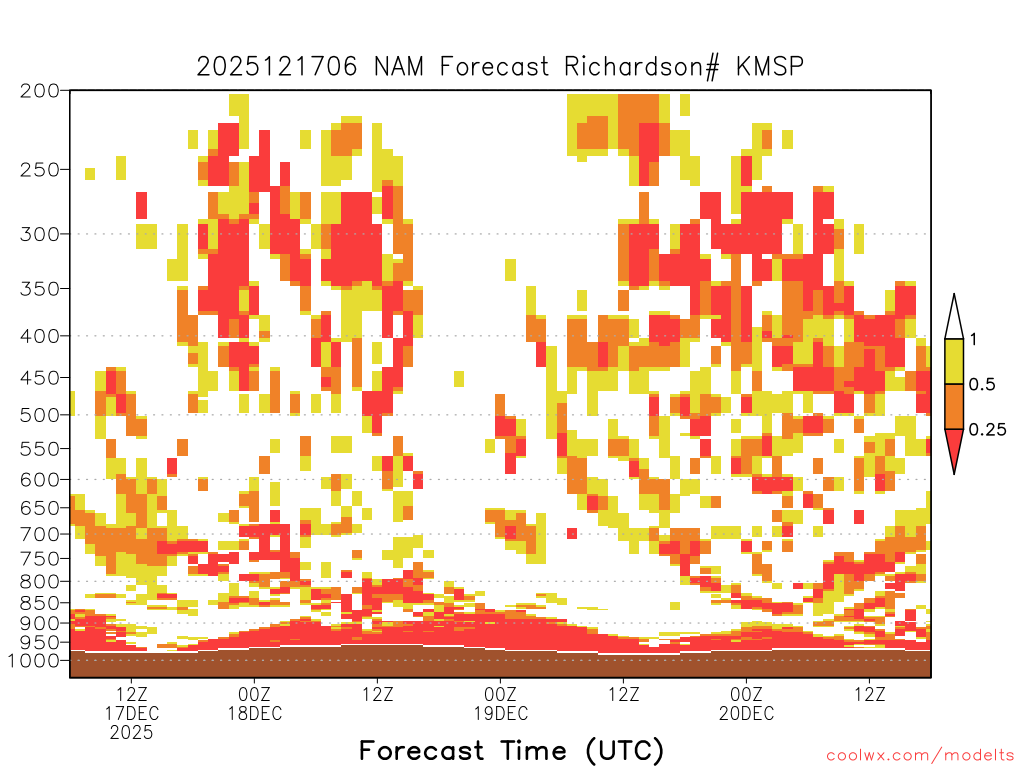 2025121706 NAM Forecast Richardson# KMSP

200
250
300
350
400
450
500
550
600
650
700
750
800
850
900
950
1000

1
0.5
0.25

12Z 17DEC 2025
00Z 18DEC
12Z
00Z 19DEC
12Z
00Z 20DEC
12Z

Forecast Time (UTC)

coolwx.com/modelts